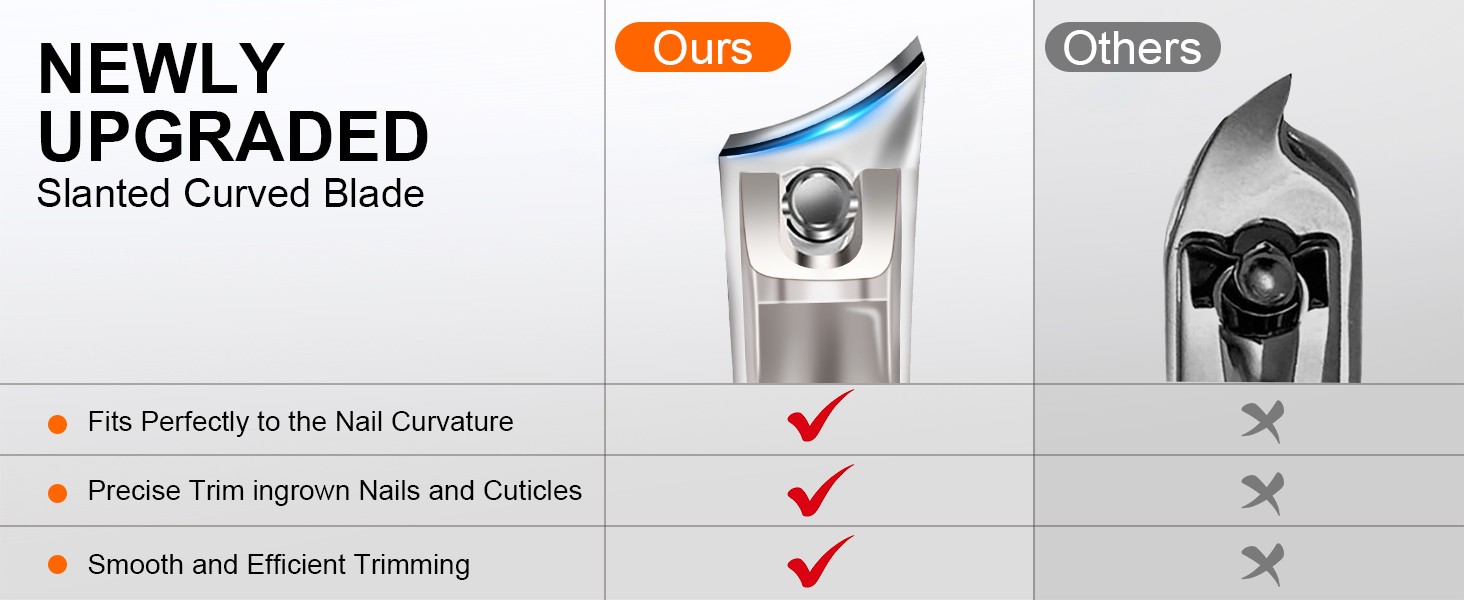 NEWLY UPGRADED
Slanted Curved Blade

| | Ours | Others |
|---|---|---|
| Fits Perfectly to the Nail Curvature | ✓ | ✗ |
| Precise Trim ingrown Nails and Cuticles | ✓ | ✗ |
| Smooth and Efficient Trimming | ✓ | ✗ |